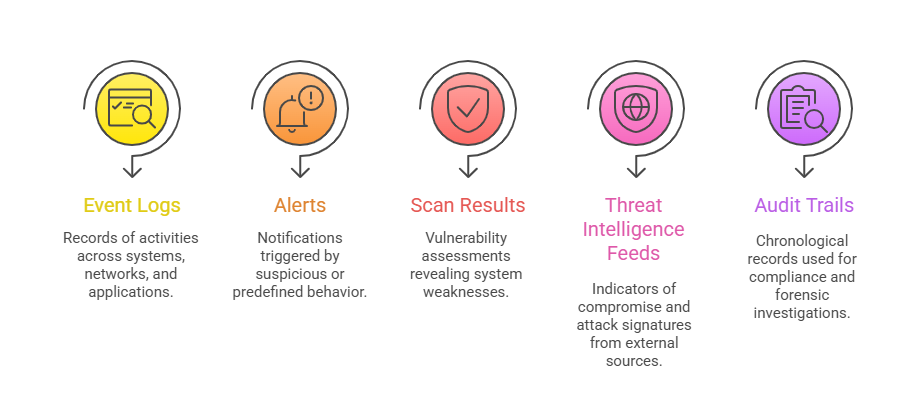 Event Logs

Records of activities across systems, networks, and applications.

Alerts

Notifications triggered by suspicious or predefined behavior.

Scan Results

Vulnerability assessments revealing system weaknesses.

Threat Intelligence Feeds

Indicators of compromise and attack signatures from external sources.

Audit Trails

Chronological records used for compliance and forensic investigations.